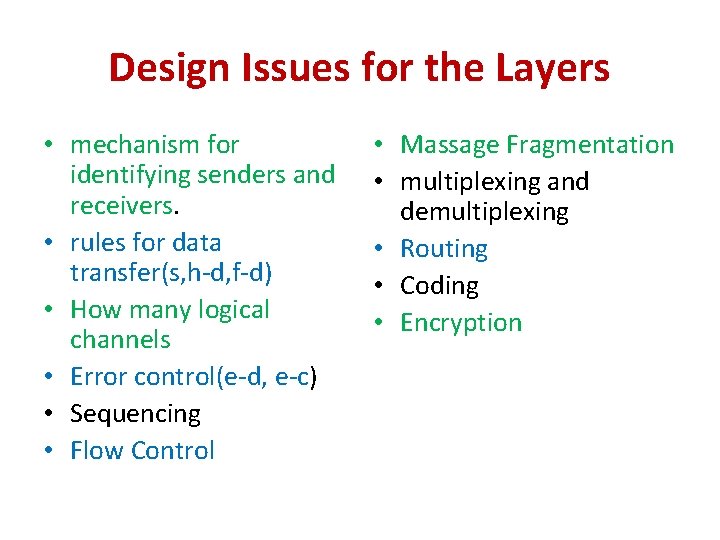 Design Issues for the Layers

• mechanism for identifying senders and receivers.
• rules for data transfer(s,h-d,f-d)
• How many logical channels
• Error control(e-d, e-c)
• Sequencing
• Flow Control

• Massage Fragmentation
• multiplexing and demultiplexing
• Routing
• Coding
• Encryption